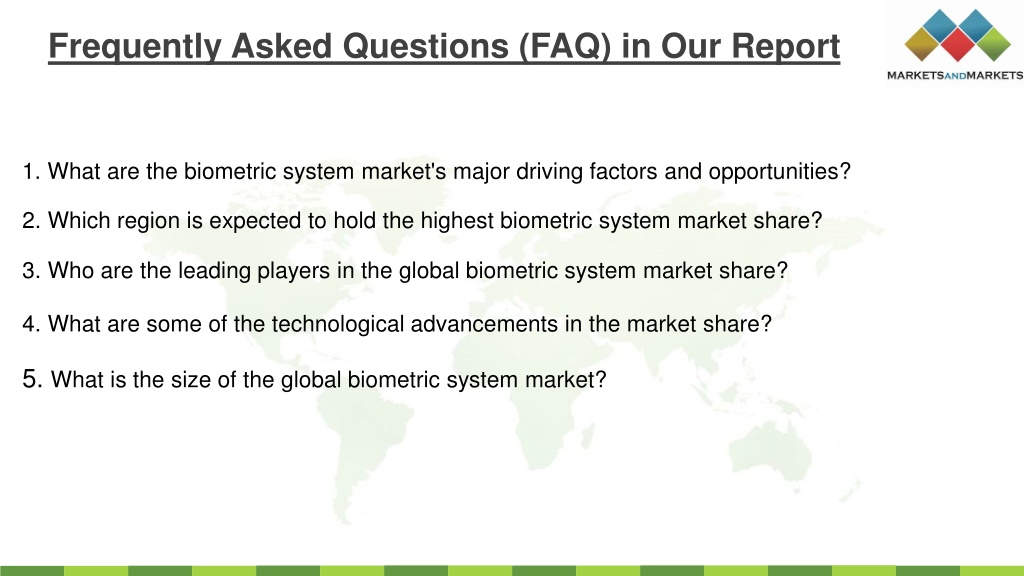 Frequently Asked Questions (FAQ) in Our Report

MARKETSANDMARKETS

1. What are the biometric system market's major driving factors and opportunities?

2. Which region is expected to hold the highest biometric system market share?

3. Who are the leading players in the global biometric system market share?

4. What are some of the technological advancements in the market share?

5. What is the size of the global biometric system market?